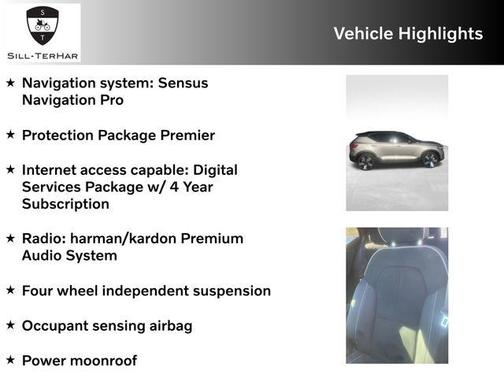 S
T
SILL-TERHAR

Vehicle Highlights

★ Navigation system: Sensus Navigation Pro

★ Protection Package Premier

★ Internet access capable: Digital Services Package w/ 4 Year Subscription

★ Radio: harman/kardon Premium Audio System

★ Four wheel independent suspension

★ Occupant sensing airbag

★ Power moonroof